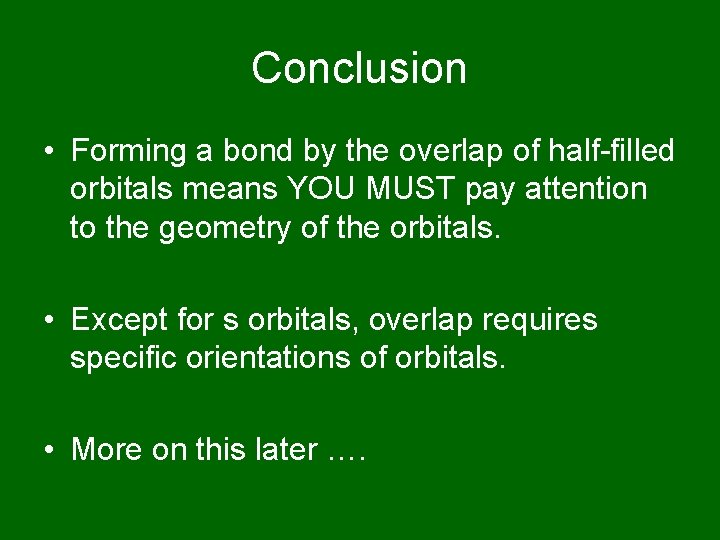 Conclusion

• Forming a bond by the overlap of half-filled orbitals means YOU MUST pay attention to the geometry of the orbitals.

• Except for s orbitals, overlap requires specific orientations of orbitals.

• More on this later ….